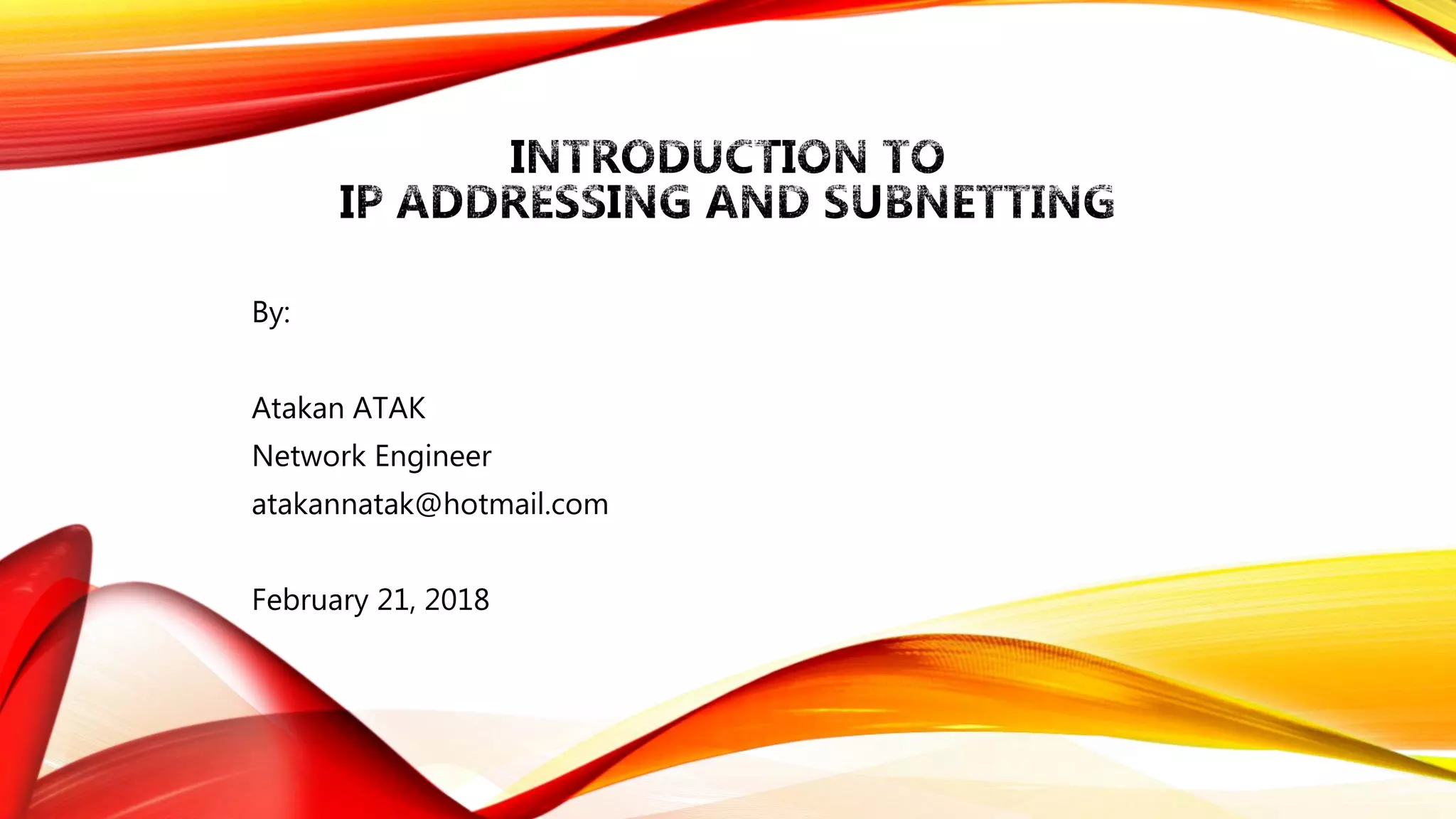 INTRODUCTION TO
IP ADDRESSING AND SUBNETTING

By:

Atakan ATAK
Network Engineer
atakannatak@hotmail.com

February 21, 2018